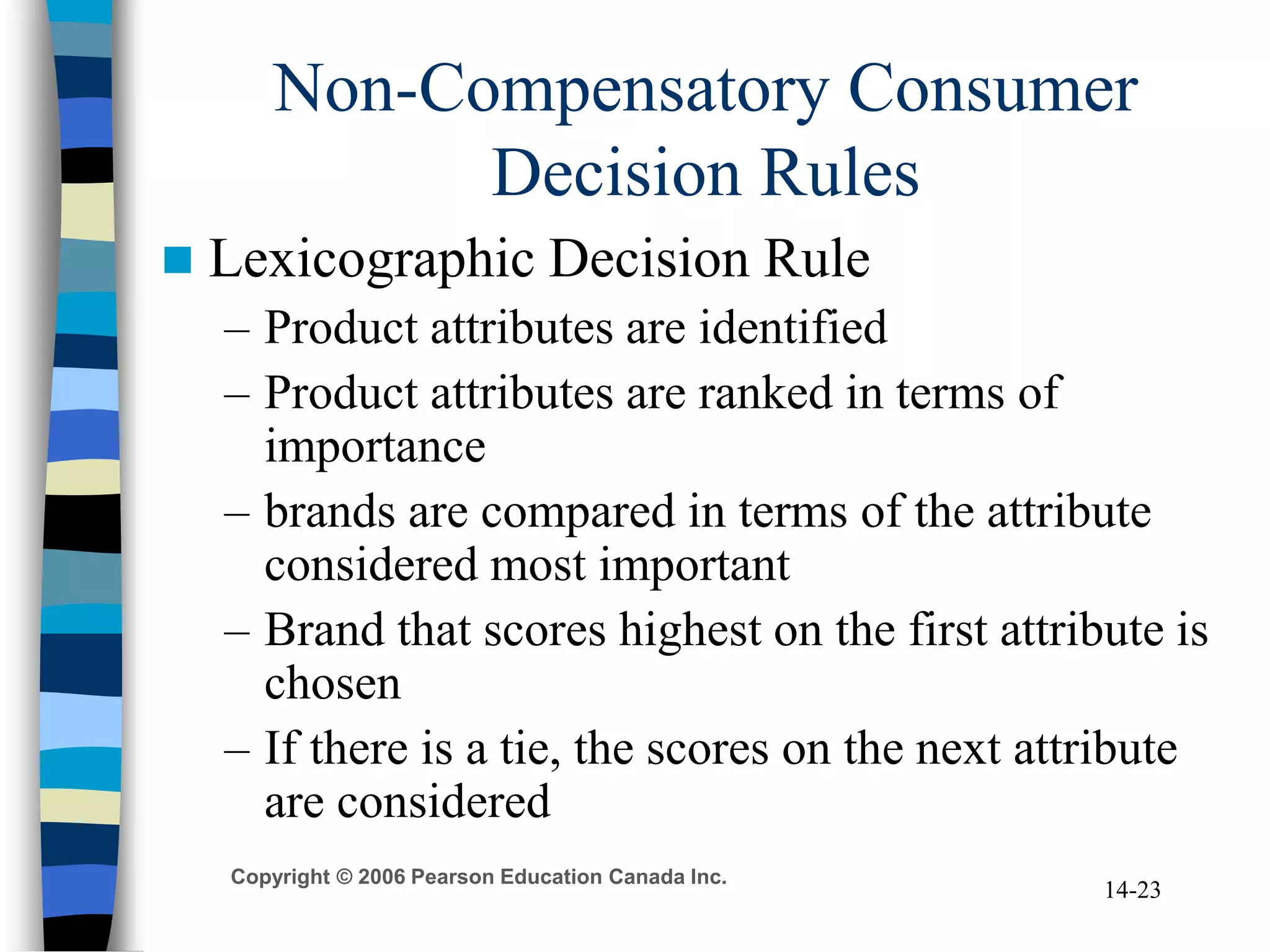 Non-Compensatory Consumer Decision Rules

■ Lexicographic Decision Rule

– Product attributes are identified

– Product attributes are ranked in terms of importance

– brands are compared in terms of the attribute considered most important

– Brand that scores highest on the first attribute is chosen

– If there is a tie, the scores on the next attribute are considered

Copyright © 2006 Pearson Education Canada Inc.

14-23